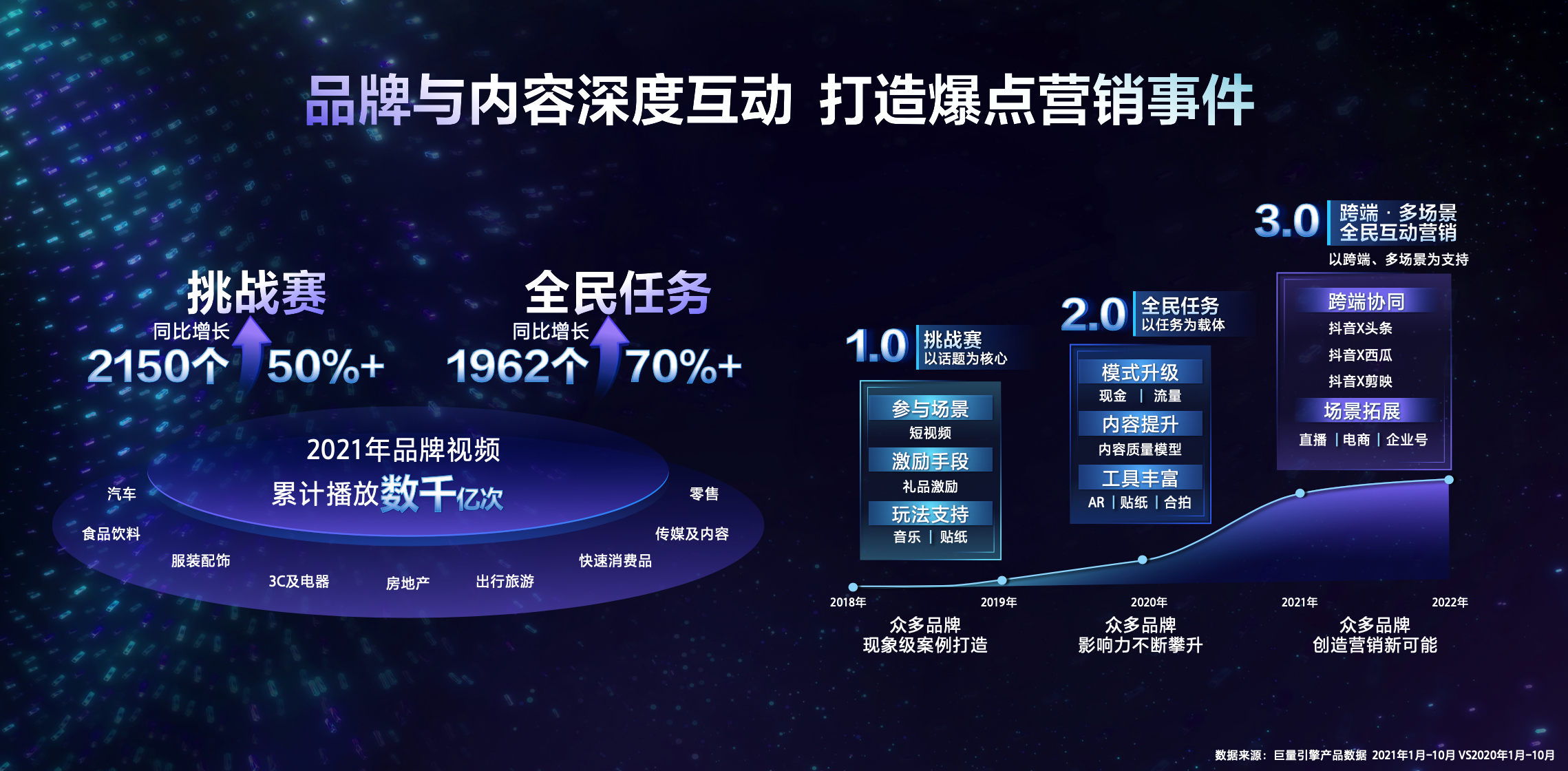 品牌与内容深度互动 打造爆点营销事件

挑战赛
同比增长
2150个 50%+

全民任务
同比增长
1962个 70%+

2021年品牌视频
累计播放数千亿次

汽车
食品饮料
服装配饰
3C及电器
房地产
出行旅游
快速消费品
传媒及内容
零售

1.0 挑战赛
以话题为核心

参与场景
短视频
激励手段
礼品激励
玩法支持
音乐 | 贴纸

2.0 全民任务
以任务为载体

模式升级
现金 | 流量
内容提升
内容质量模型
工具丰富
AR | 贴纸 | 合拍

3.0 跨端 · 多场景
全民互动营销
以跨端、多场景为支持

跨端协同
抖音X头条
抖音X西瓜
抖音X剪映
场景拓展
直播 | 电商 | 企业号

2018年
2019年
2020年
2021年
2022年

众多品牌
现象级案例打造

众多品牌
影响力不断攀升

众多品牌
创造营销新可能

数据来源：巨量引擎产品数据 2021年1月-10月 VS2020年1月-10月